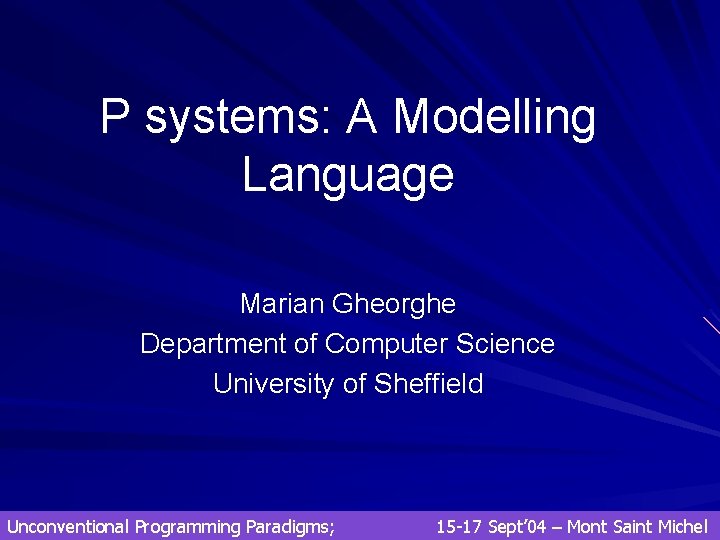 P systems: A Modelling Language

Marian Gheorghe
Department of Computer Science
University of Sheffield

Unconventional Programming Paradigms; 15-17 Sept'04 – Mont Saint Michel